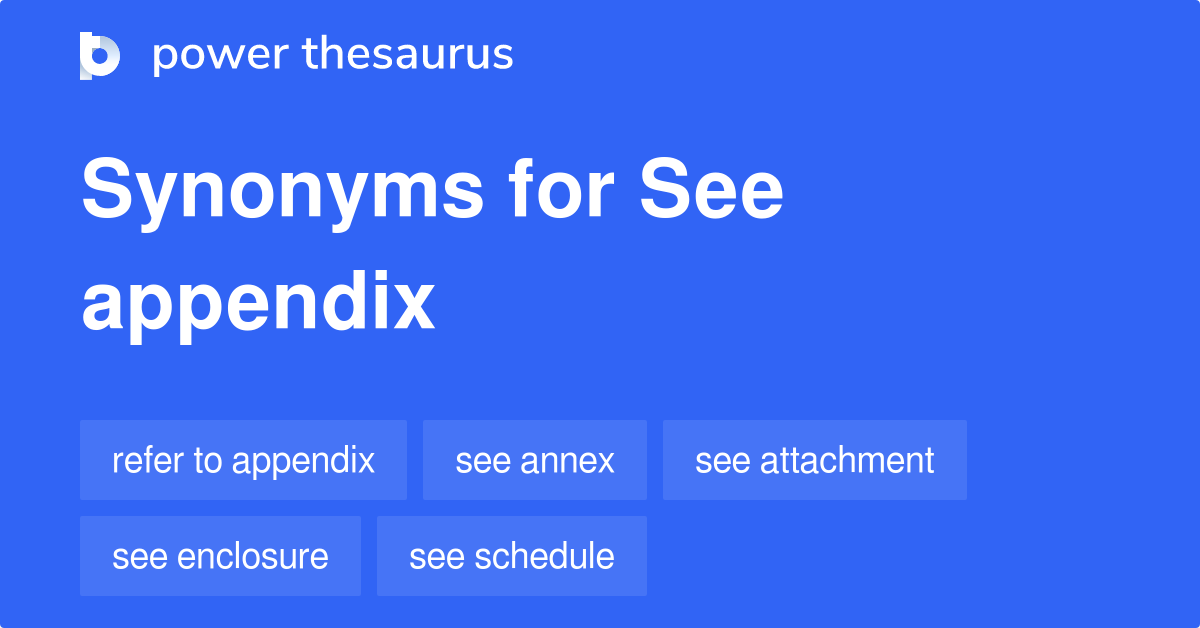 power thesaurus

Synonyms for See appendix

refer to appendix
see annex
see attachment
see enclosure
see schedule